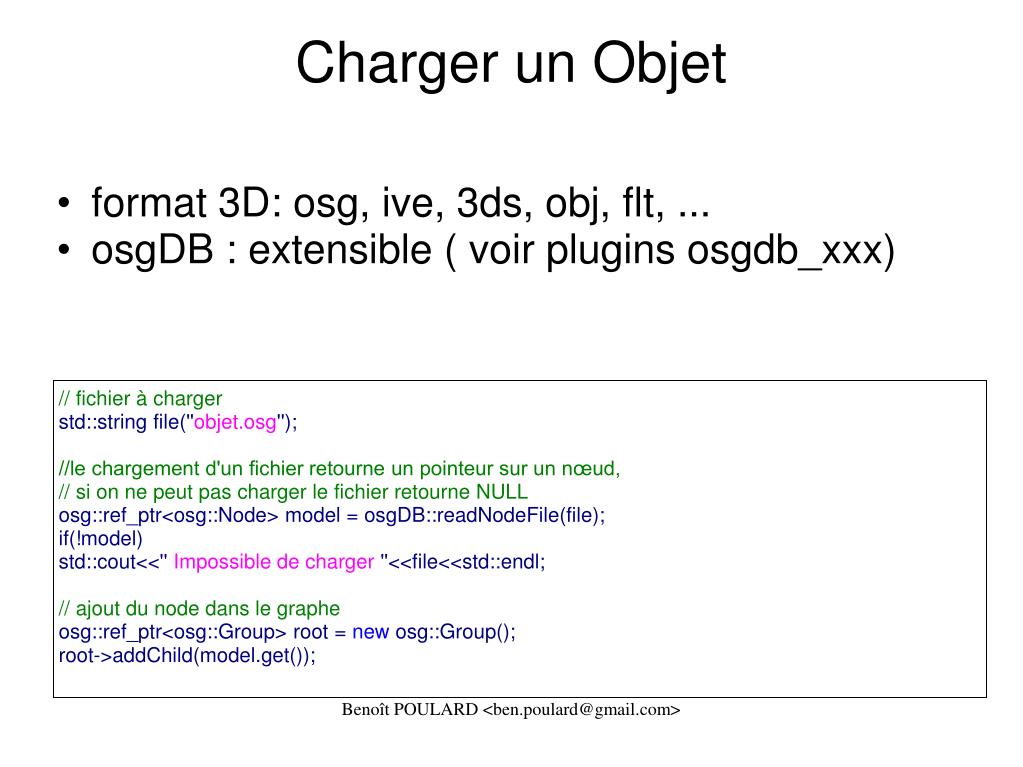 Charger un Objet

• format 3D: osg, ive, 3ds, obj, flt, ...
• osgDB : extensible ( voir plugins osgdb_xxx)

// fichier à charger
std::string file("objet.osg");

//le chargement d'un fichier retourne un pointeur sur un nœud,
// si on ne peut pas charger le fichier retourne NULL
osg::ref_ptr<osg::Node> model = osgDB::readNodeFile(file);
if(!model)
std::cout<<" Impossible de charger "<<file<<std::endl;

// ajout du node dans le graphe
osg::ref_ptr<osg::Group> root = new osg::Group();
root->addChild(model.get());

Benoît POULARD <ben.poulard@gmail.com>